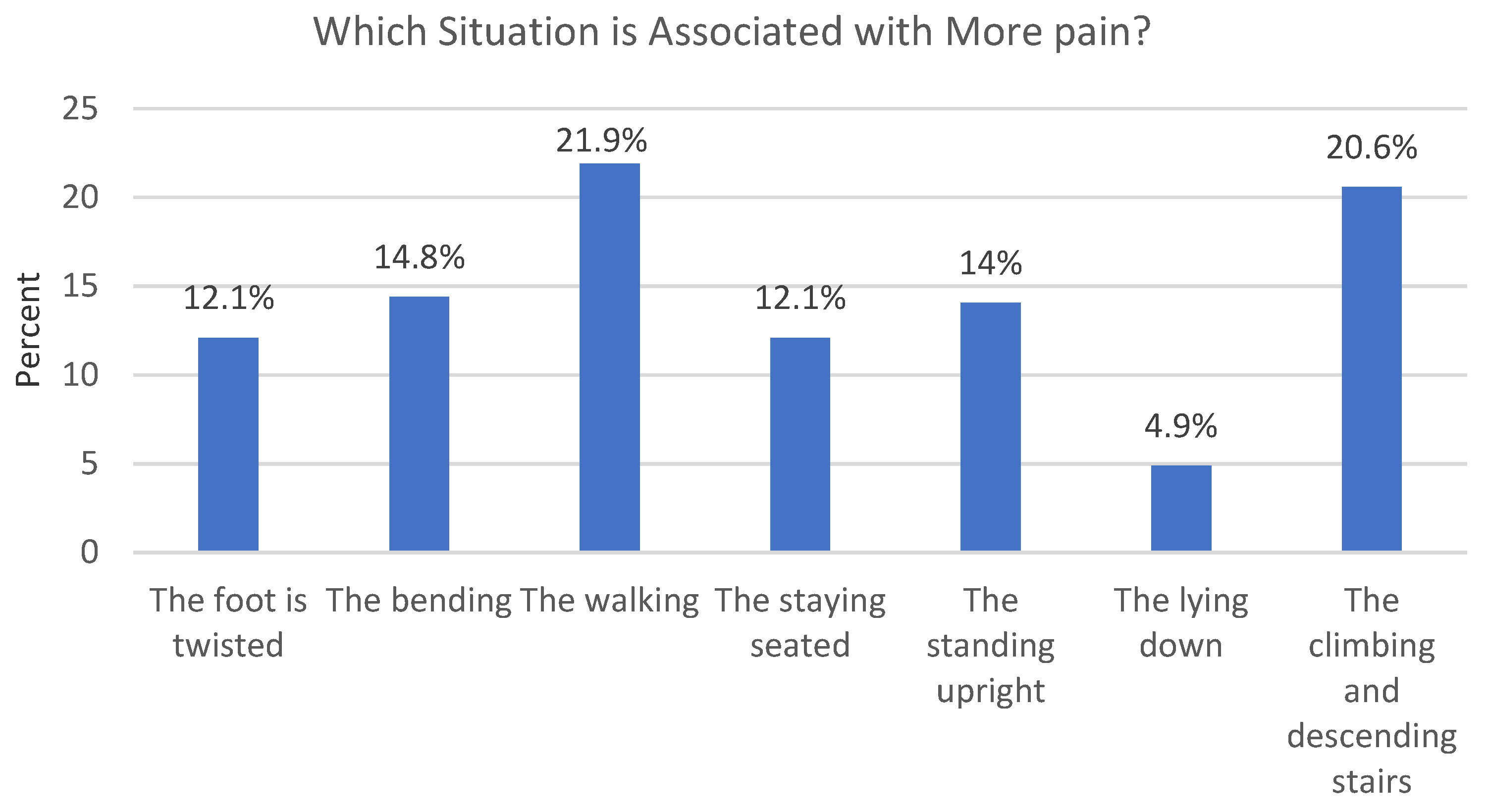 Which Situation is Associated with More pain?

Percent

25
20
15
10
5
0

12.1%
14.8%
21.9%
12.1%
14%
4.9%
20.6%

The foot is twisted
The bending
The walking
The staying seated
The standing upright
The lying down
The climbing and descending stairs